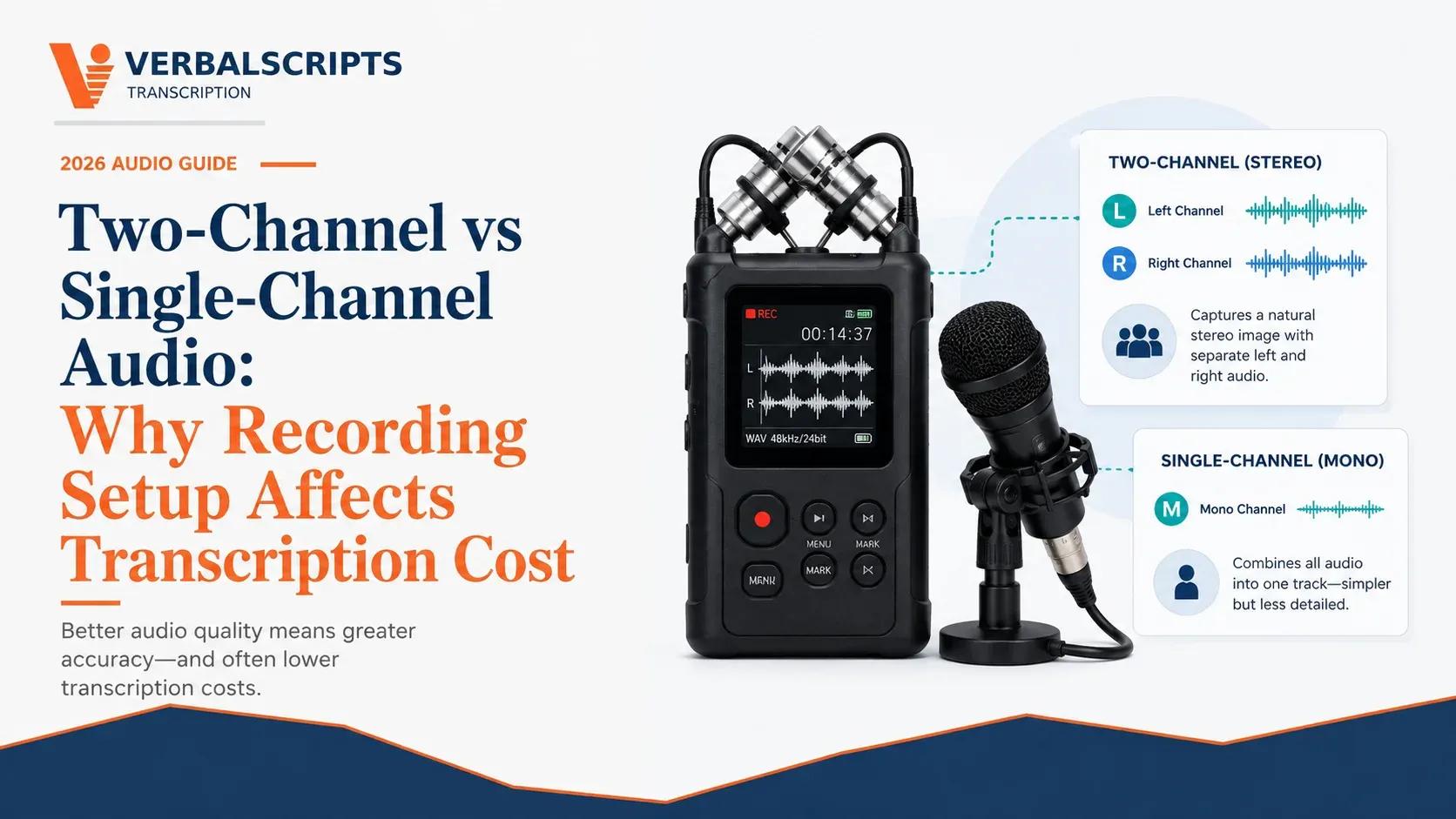 VERBALSCRIPTS
TRANSCRIPTION

2026 AUDIO GUIDE

Two-Channel vs Single-Channel Audio: Why Recording Setup Affects Transcription Cost

Better audio quality means greater accuracy—and often lower transcription costs.

REC
00:14:37
L
R
WAV 48kHz/24bit

MENU
MARK
MENU
MARK

TWO-CHANNEL (STEREO)
L Left Channel
R Right Channel
Captures a natural stereo image with separate left and right audio.

SINGLE-CHANNEL (MONO)
M Mono Channel
Combines all audio into one track—simpler but less detailed.